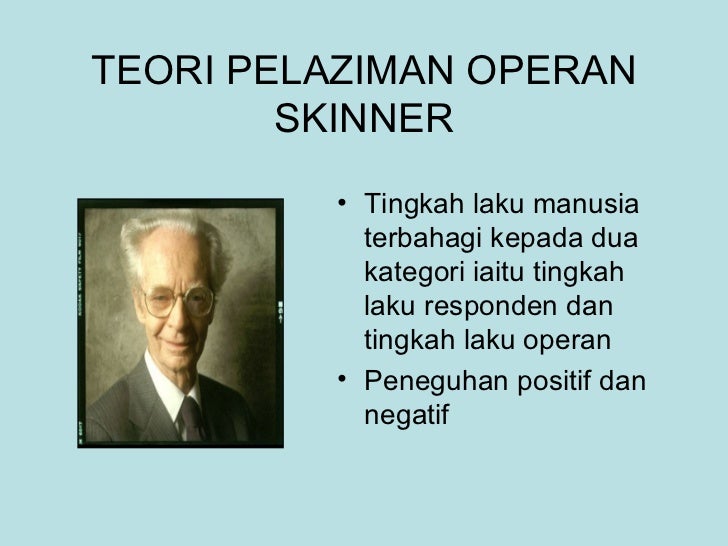 TEORI PELAZIMAN OPERAN SKINNER

• Tingkah laku manusia terbahagi kepada dua kategori iaitu tingkah laku responden dan tingkah laku operan
• Peneguhan positif dan negatif